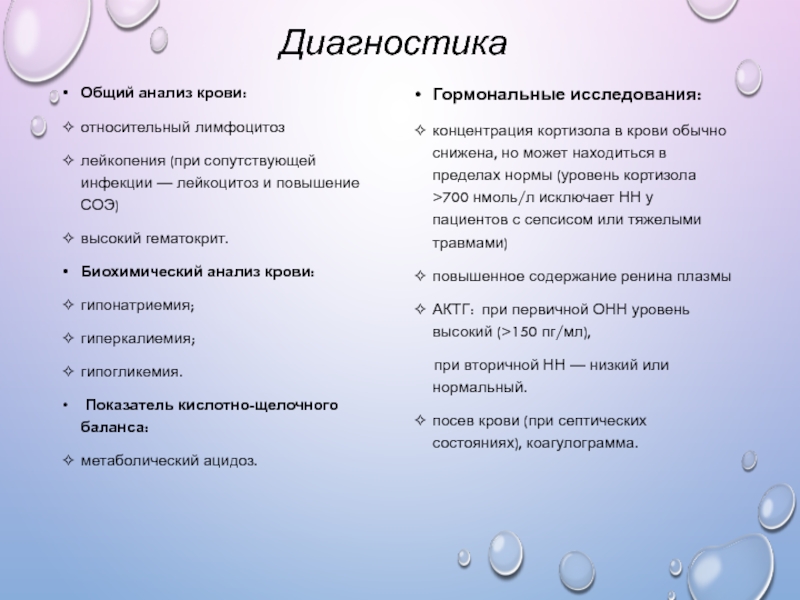 Диагностика

• Общий анализ крови:

✧ относительный лимфоцитоз

✧ лейкопения (при сопутствующей инфекции — лейкоцитоз и повышение СОЭ)

✧ высокий гематокрит.

• Биохимический анализ крови:

✧ гипонатриемия;

✧ гиперкалиемия;

✧ гипогликемия.

• Показатель кислотно-щелочного баланса:

✧ метаболический ацидоз.

• Гормональные исследования:

✧ концентрация кортизола в крови обычно снижена, но может находиться в пределах нормы (уровень кортизола >700 нмоль/л исключает НН у пациентов с сепсисом или тяжелыми травмами)

✧ повышенное содержание ренина плазмы

✧ АКТГ: при первичной ОНН уровень высокий (>150 пг/мл),

при вторичной НН — низкий или нормальный.

✧ посев крови (при септических состояниях), коагулограмма.